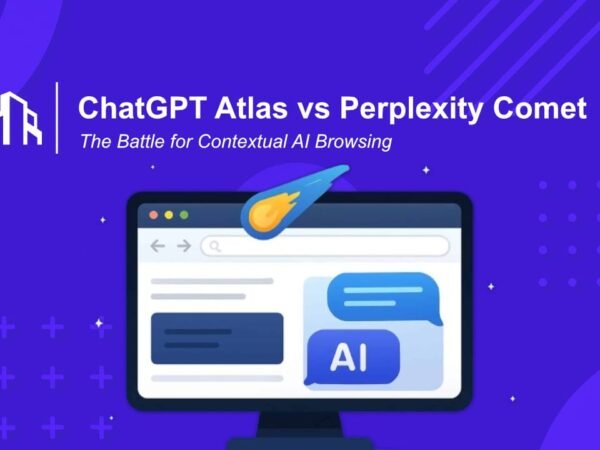 ChatGPT Atlas vs Perplexity Comet

The Battle for Contextual AI Browsing

AI